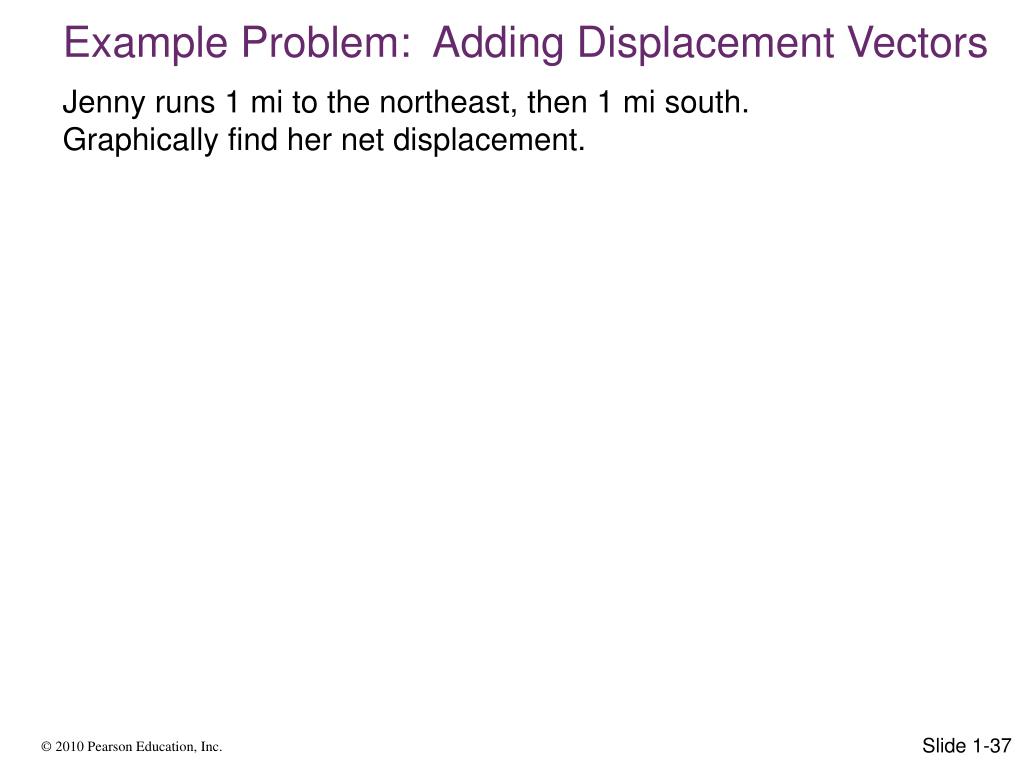 Example Problem:  Adding Displacement Vectors

Jenny runs 1 mi to the northeast, then 1 mi south. Graphically find her net displacement.

© 2010 Pearson Education, Inc.

Slide 1-37